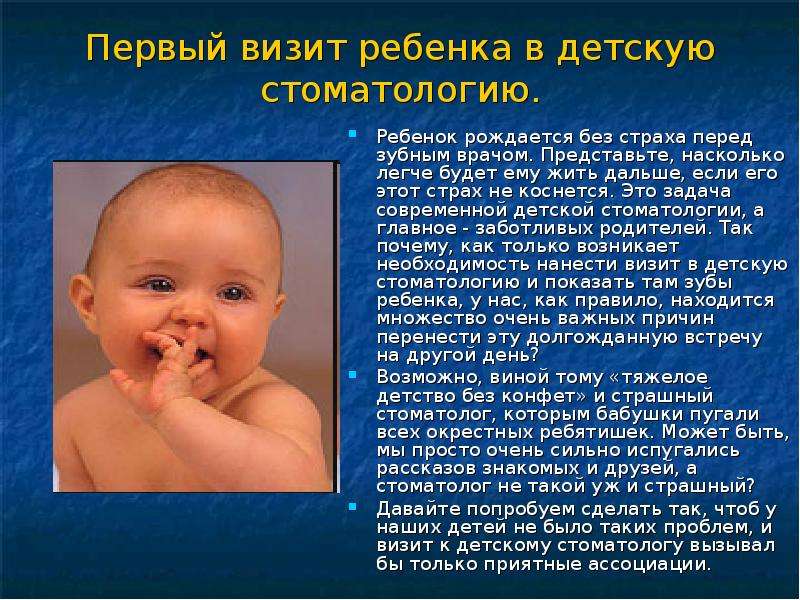 Первый визит ребенка в детскую стоматологию.

• Ребенок рождается без страха перед зубным врачом. Представьте, насколько легче будет ему жить дальше, если его этот страх не коснется. Это задача современной детской стоматологии, а главное - заботливых родителей. Так почему, как только возникает необходимость нанести визит в детскую стоматологию и показать там зубы ребенка, у нас, как правило, находится множество очень важных причин перенести эту долгожданную встречу на другой день?
• Возможно, виной тому «тяжелое детство без конфет» и страшный стоматолог, которым бабушки пугали всех окрестных ребятишек. Может быть, мы просто очень сильно испугались рассказов знакомых и друзей, а стоматолог не такой уж и страшный?
• Давайте попробуем сделать так, чтоб у наших детей не было таких проблем, и визит к детскому стоматологу вызывал бы только приятные ассоциации.